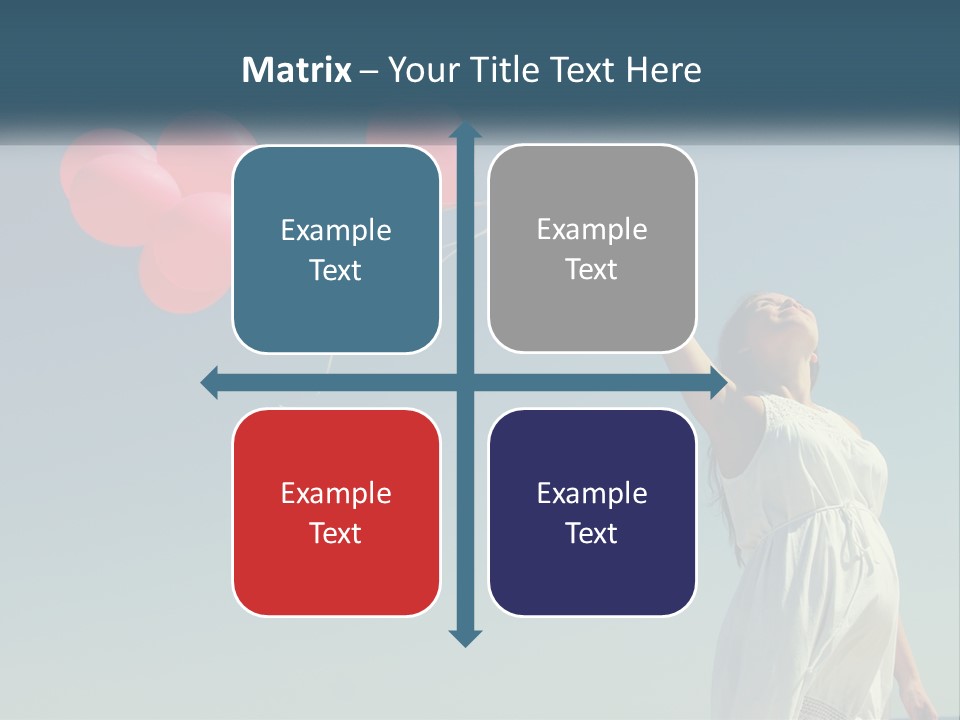 Matrix – Your Title Text Here

Example Text

Example Text

Example Text

Example Text